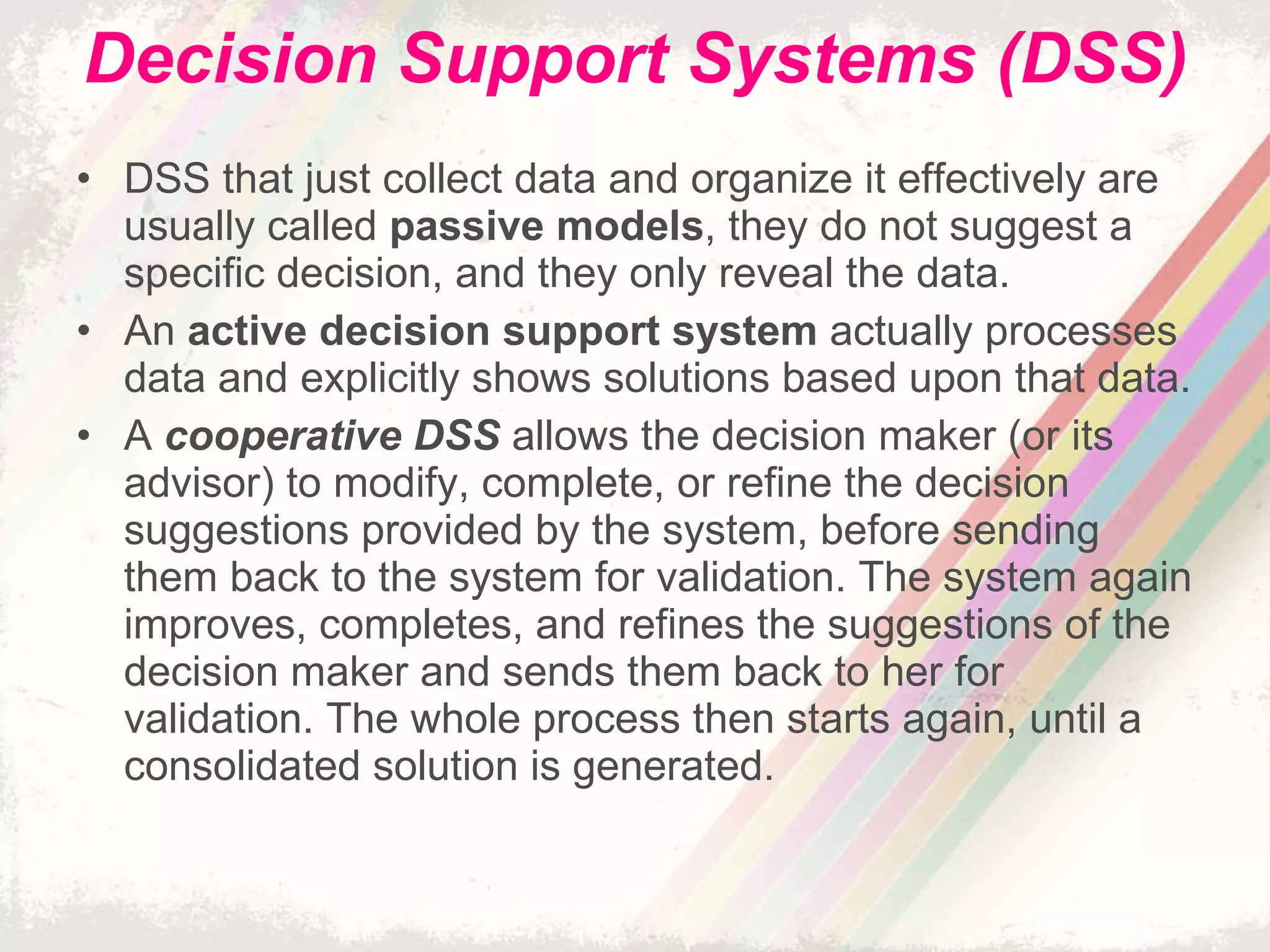 Decision Support Systems (DSS)

• DSS that just collect data and organize it effectively are usually called passive models, they do not suggest a specific decision, and they only reveal the data.
• An active decision support system actually processes data and explicitly shows solutions based upon that data.
• A cooperative DSS allows the decision maker (or its advisor) to modify, complete, or refine the decision suggestions provided by the system, before sending them back to the system for validation. The system again improves, completes, and refines the suggestions of the decision maker and sends them back to her for validation. The whole process then starts again, until a consolidated solution is generated.